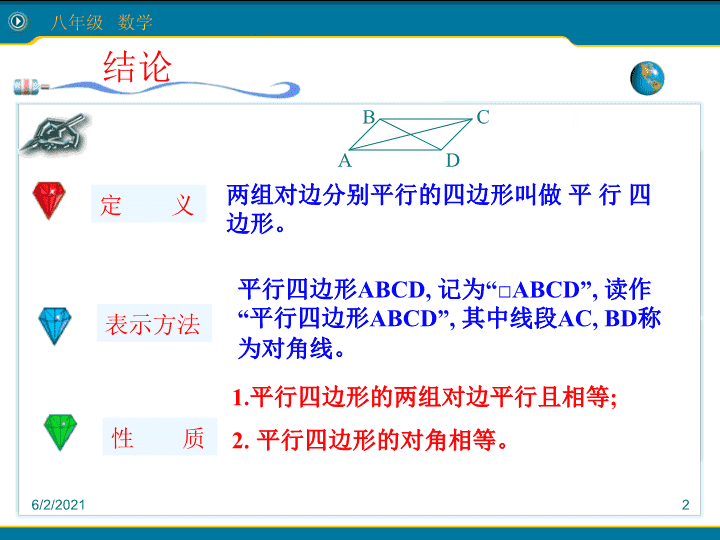 八年级 数学

结论

B C
A D

定 义

两组对边分别平行的四边形叫做 平 行 四边形。

表示方法

平行四边形ABCD, 记为“□ABCD”, 读作“平行四边形ABCD”, 其中线段AC, BD称为对角线。

性 质

1.平行四边形的两组对边平行且相等;
2. 平行四边形的对角相等。

6/2/2021

2